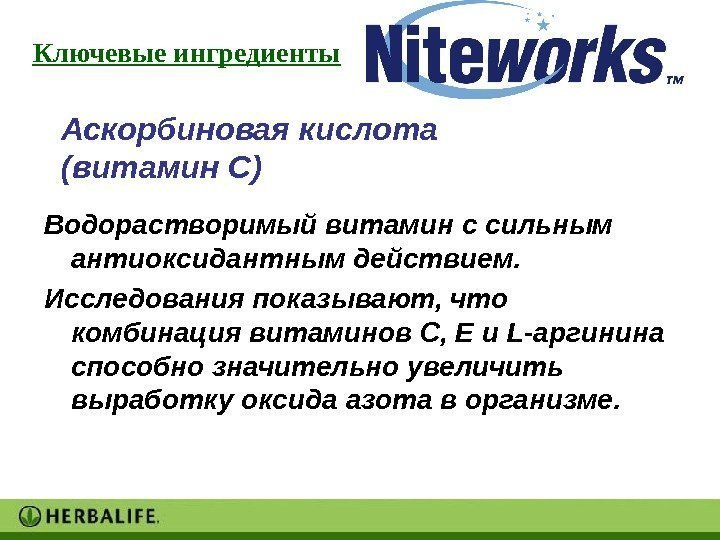 Ключевые ингредиенты

Niteworks™

Аскорбиновая кислота (витамин С)

Водорастворимый витамин с сильным антиоксидантным действием.

Исследования показывают, что комбинация витаминов С, Е и L-аргинина способно значительно увеличить выработку оксида азота в организме.

HERBALIFE.